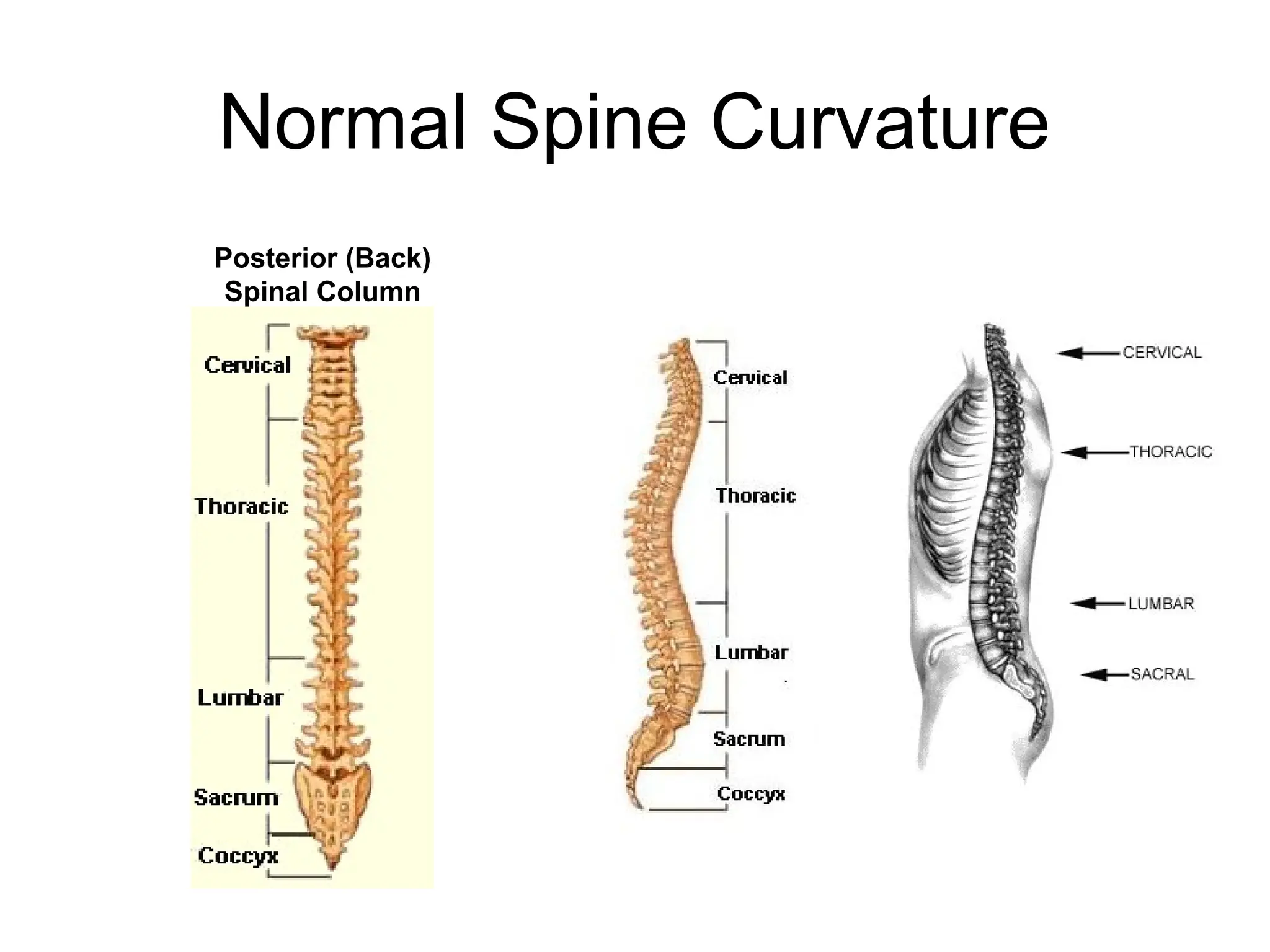 Normal Spine Curvature

Posterior (Back)
Spinal Column

Cervical
Thoracic
Lumbar
Sacrum
Coccyx

Cervical
Thoracic
Lumbar
Sacrum
Coccyx

CERVICAL
THORACIC
LUMBAR
SACRAL